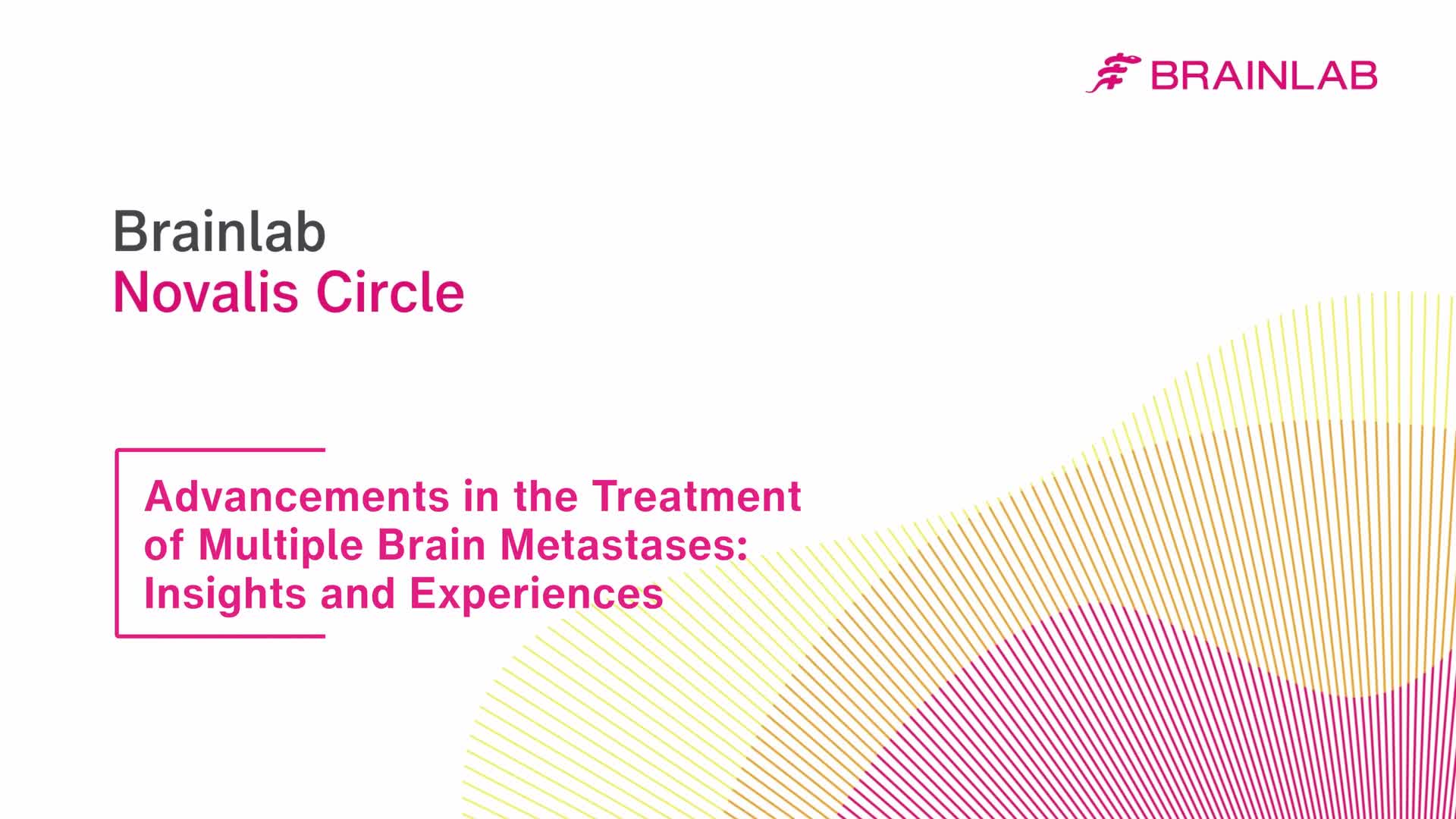 BRAINLAB

Brainlab
Novalis Circle

Advancements in the Treatment of Multiple Brain Metastases: Insights and Experiences